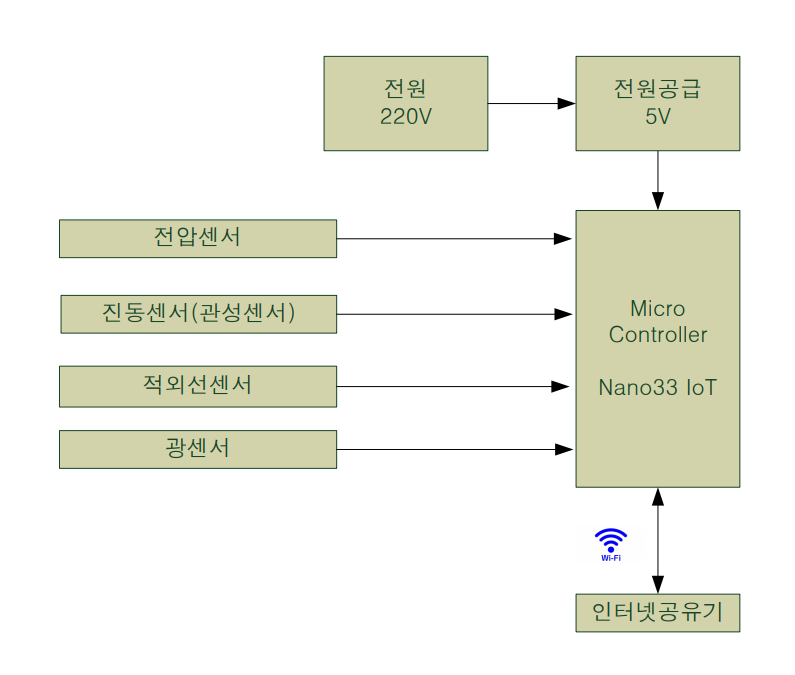 전원
220V

전원공급
5V

전압센서

진동센서(관성센서)

적외선센서

광센서

Micro
Controller

Nano33 IoT

Wi-Fi

인터넷공유기